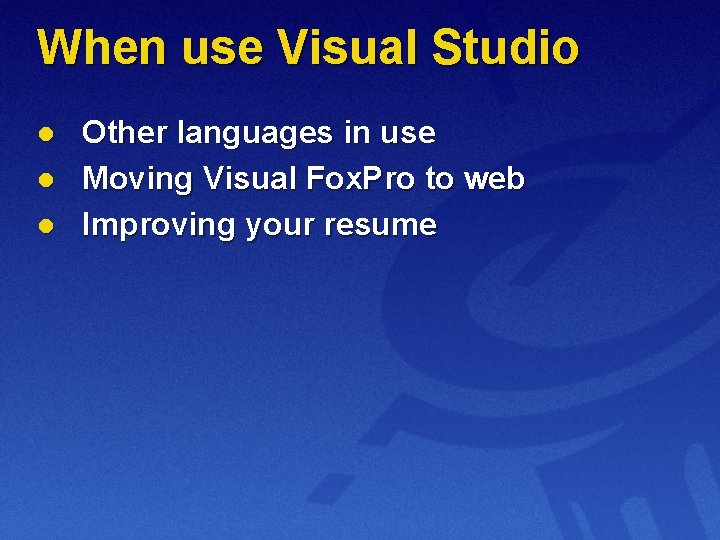 When use Visual Studio

- Other languages in use
- Moving Visual FoxPro to web
- Improving your resume